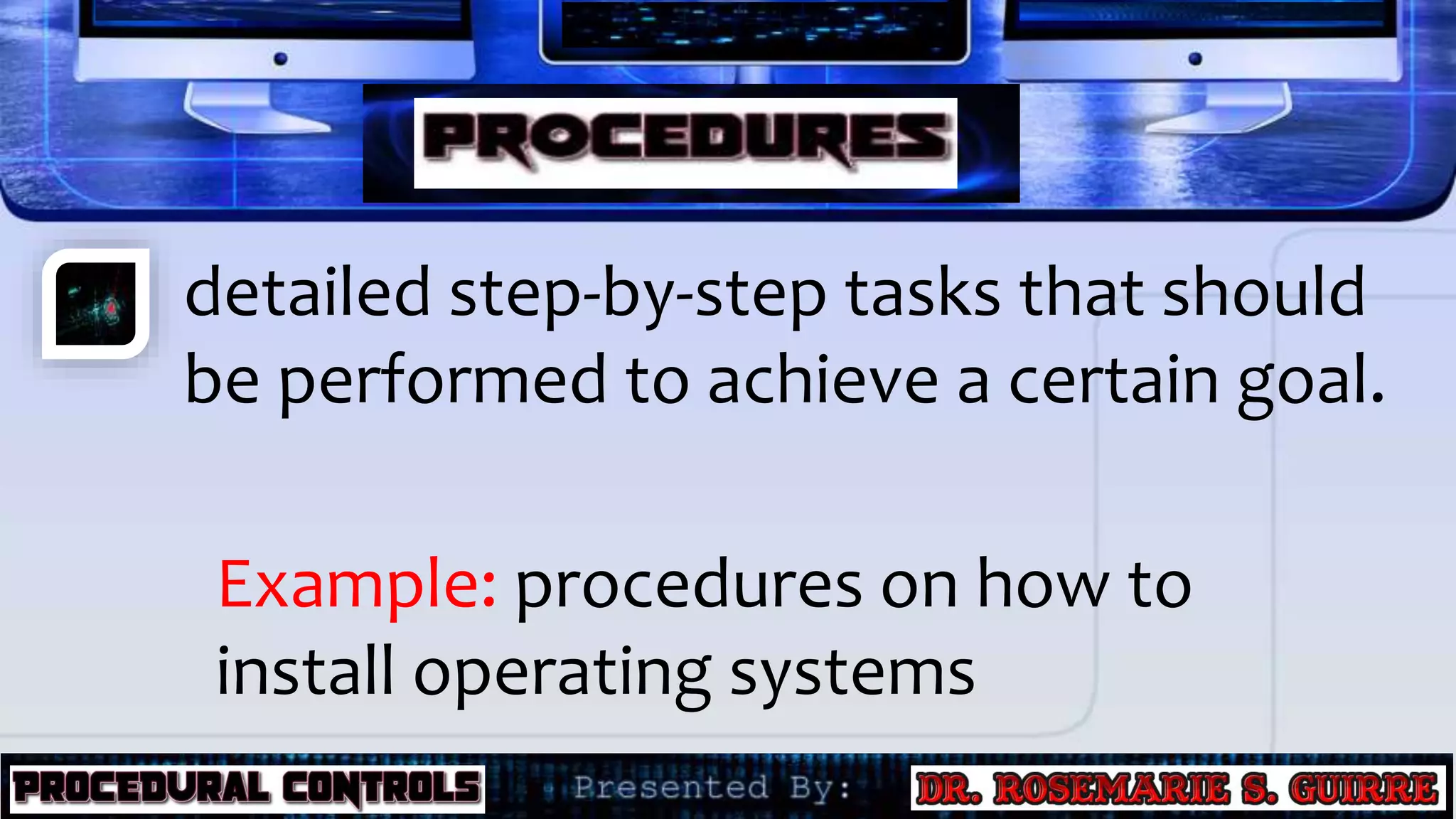 PROCEDURES

detailed step-by-step tasks that should be performed to achieve a certain goal.

Example: procedures on how to install operating systems

PROCEDURAL CONTROLS

Presented By:

DR. ROSEMARIE S. GUIRRE